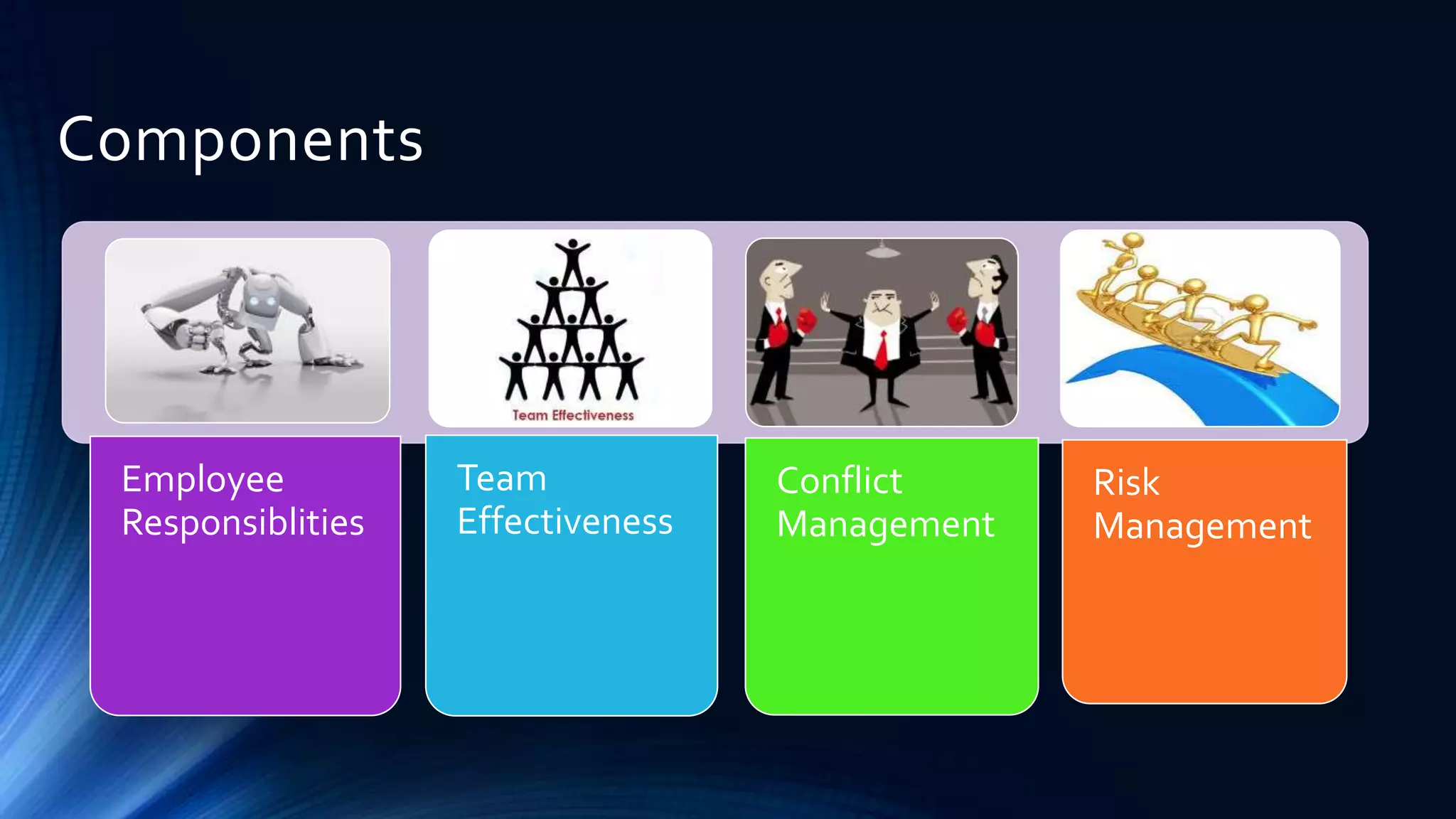 Components

Team Effectiveness

Employee Responsiblities

Team Effectiveness

Conflict Management

Risk Management